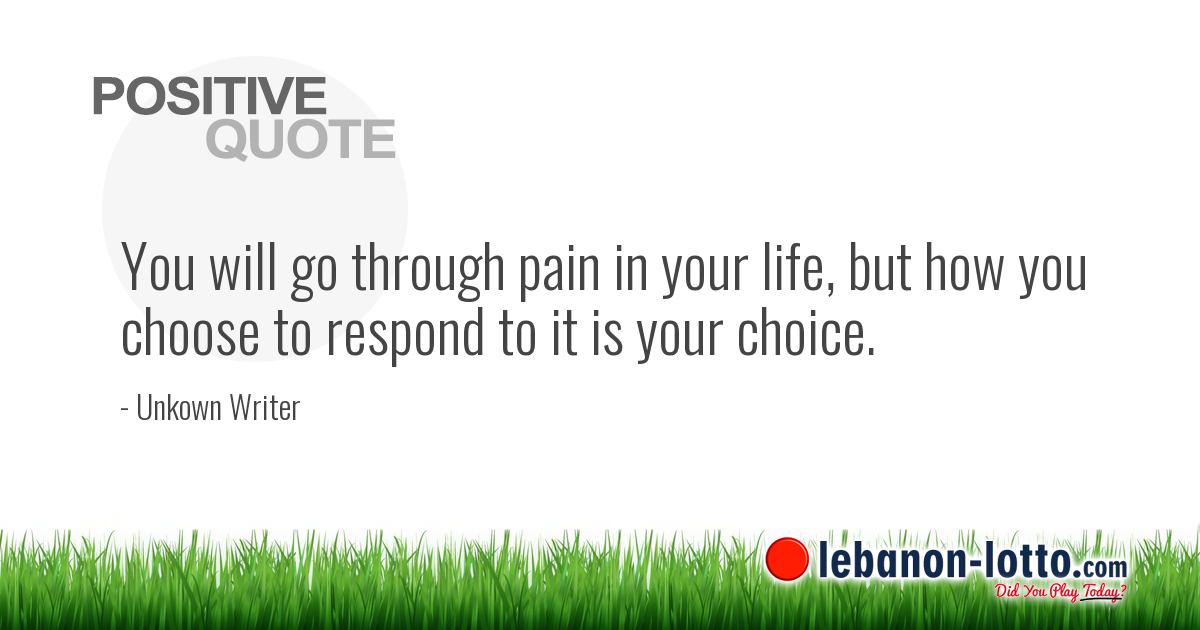 POSITIVE
QUOTE

You will go through pain in your life, but how you choose to respond to it is your choice.

- Unkown Writer

lebanon-lotto.com
Did You Play Today?